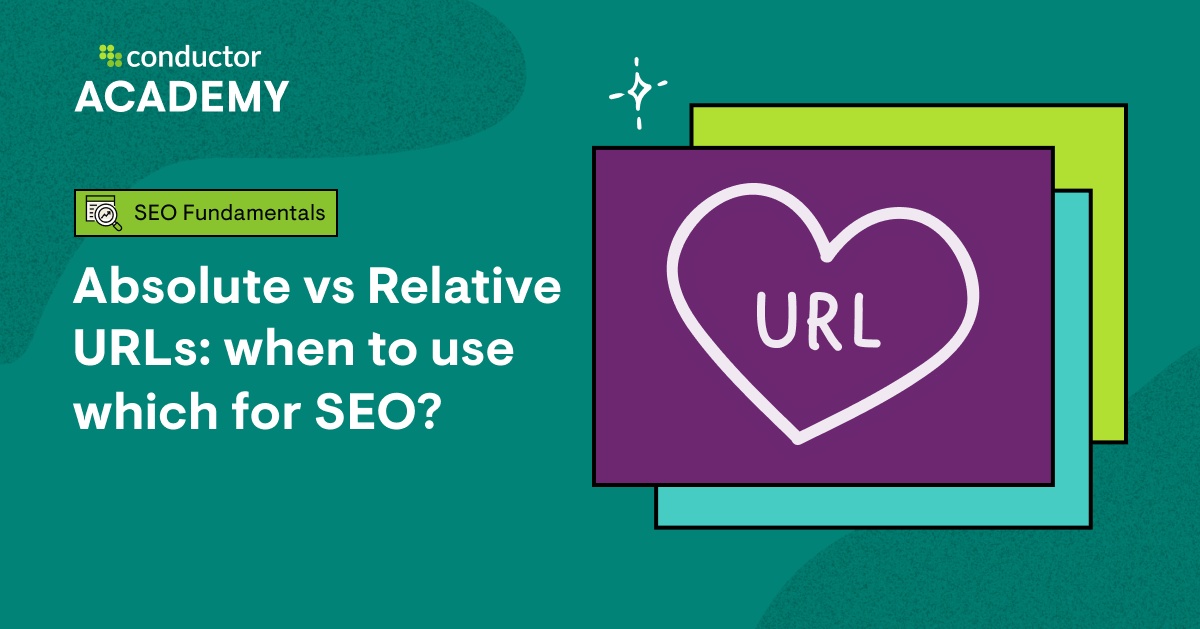 conductor
ACADEMY

SEO Fundamentals

Absolute vs Relative URLs: when to use which for SEO?

URL